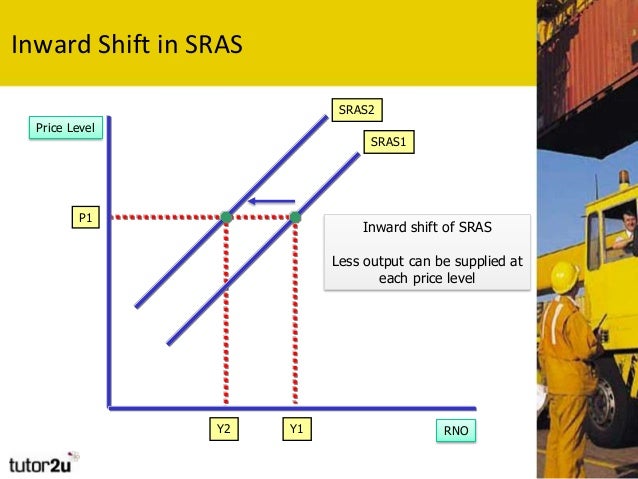 Inward Shift in SRAS

Price Level

SRAS2

SRAS1

P1

Inward shift of SRAS

Less output can be supplied at each price level

Y2

Y1

RNO

tutor2u